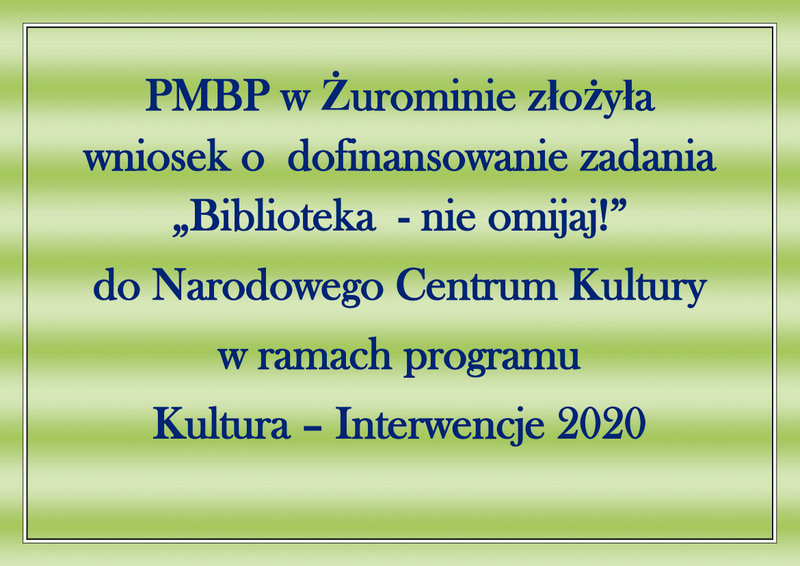 PMBP w Żurominie złożyła wniosek o dofinansowanie zadania „Biblioteka - nie omijaj!” do Narodowego Centrum Kultury w ramach programu Kultura – Interwencje 2020